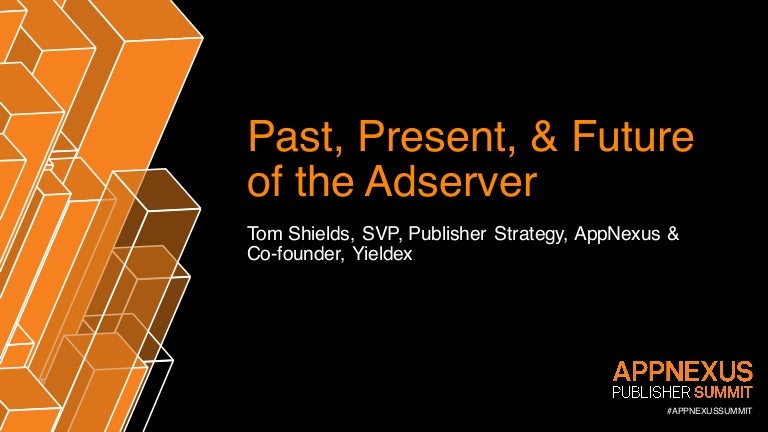 Past, Present, & Future of the Adserver

Tom Shields, SVP, Publisher Strategy, AppNexus & Co-founder, Yieldex

APPNEXUS
PUBLISHER SUMMIT
#APPNEXUSSUMMIT